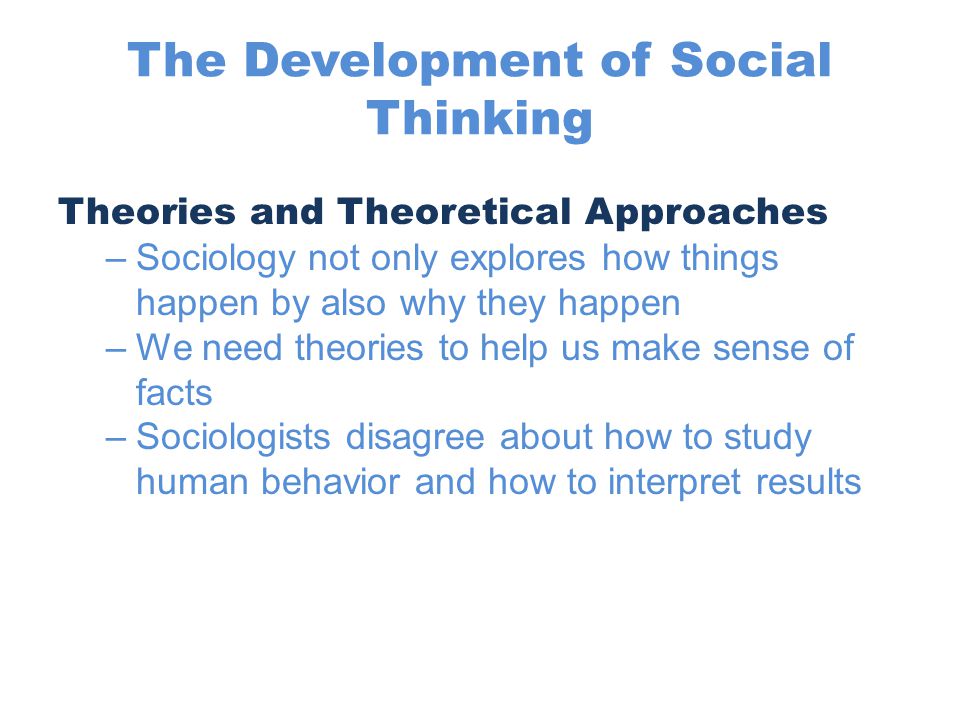 The Development of Social Thinking

Theories and Theoretical Approaches

– Sociology not only explores how things happen by also why they happen

– We need theories to help us make sense of facts

– Sociologists disagree about how to study human behavior and how to interpret results